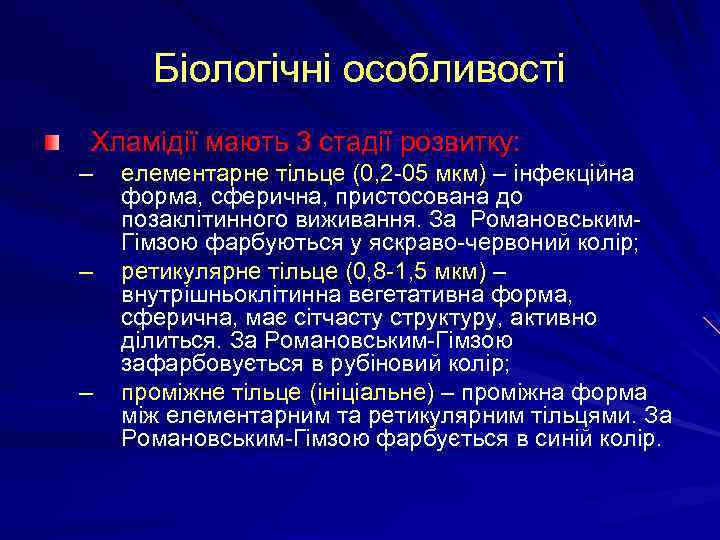 Біологічні особливості

Хламідії мають 3 стадії розвитку:

– елементарне тільце (0,2-05 мкм) – інфекційна форма, сферична, пристосована до позаклітинного виживання. За Романовським-Гімзою фарбуються у яскраво-червоний колір;

– ретикулярне тільце (0,8-1,5 мкм) – внутрішньоклітинна вегетативна форма, сферична, має сітчасту структуру, активно ділиться. За Романовським-Гімзою зафарбовується в рубіновий колір;

– проміжне тільце (ініціальне) – проміжна форма між елементарним та ретикулярним тільцями. За Романовським-Гімзою фарбується в синій колір.